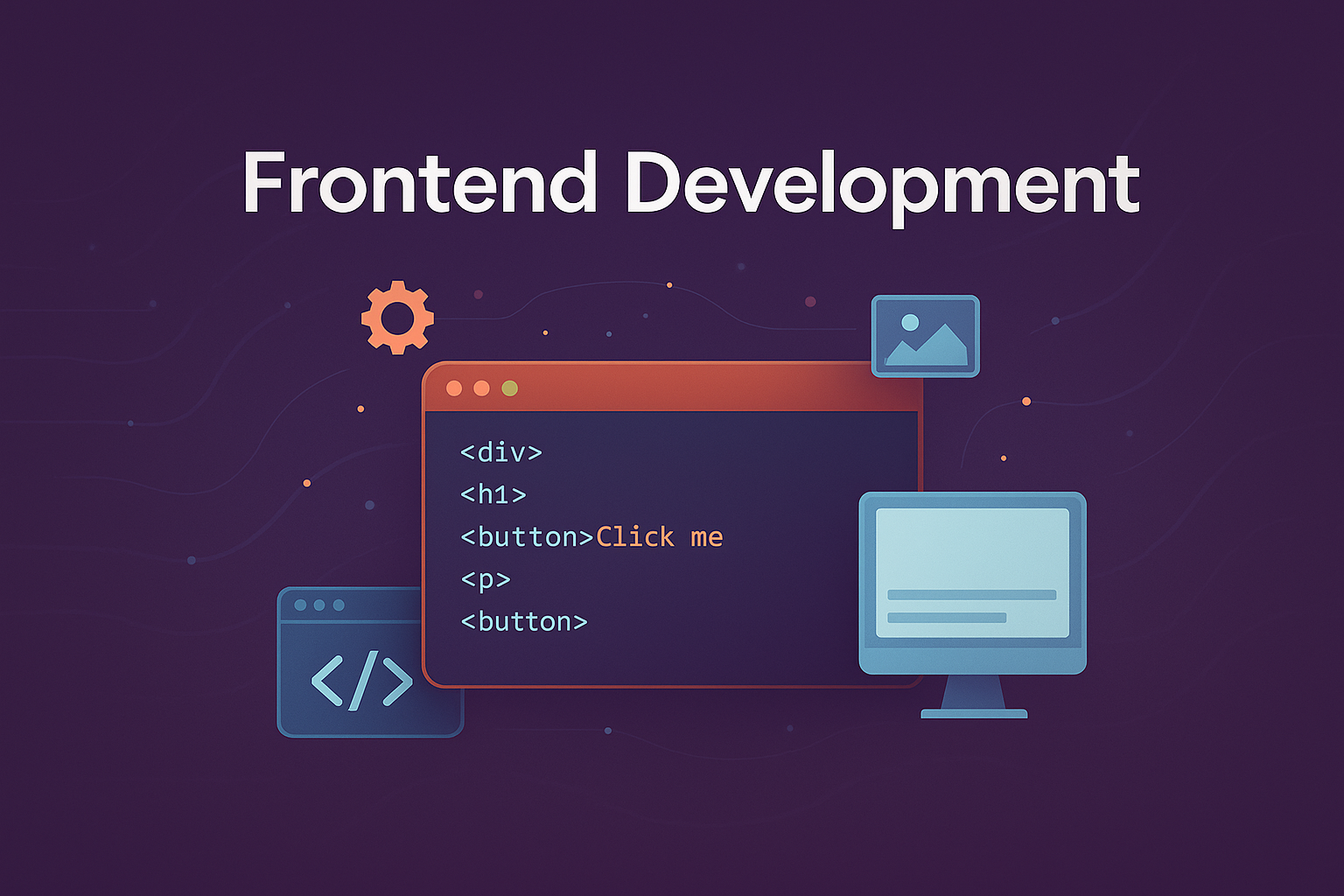 Frontend Development

<div>
<h1>
<button>Click me
<p>
<button>

</>